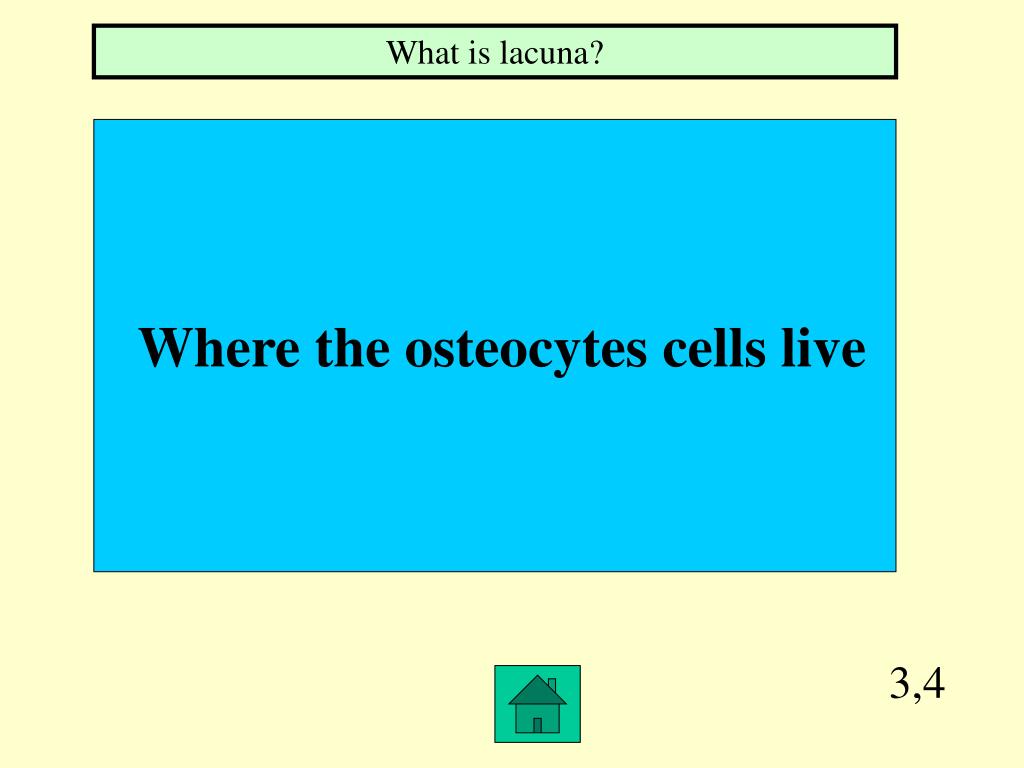 What is lacuna?

Where the osteocytes cells live

3,4